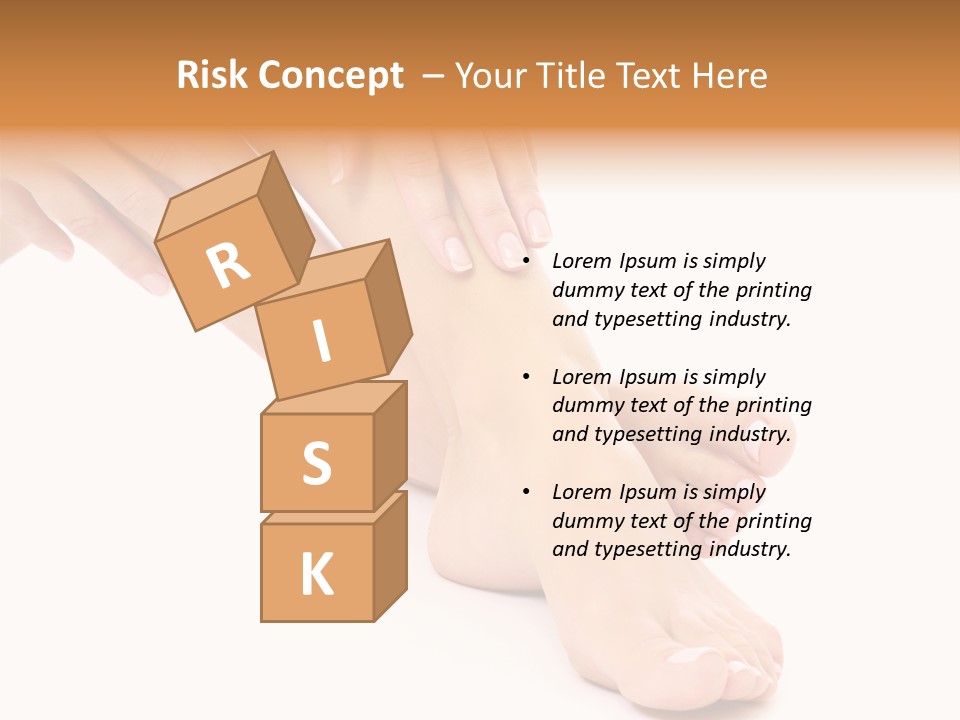 Risk Concept – Your Title Text Here

R
I
S
K

• Lorem Ipsum is simply dummy text of the printing and typesetting industry.

• Lorem Ipsum is simply dummy text of the printing and typesetting industry.

• Lorem Ipsum is simply dummy text of the printing and typesetting industry.